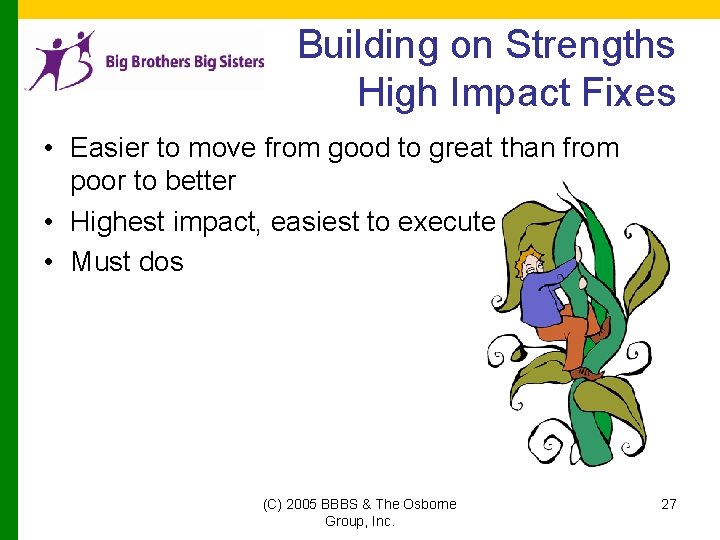 Big Brothers Big Sisters

Building on Strengths
High Impact Fixes

• Easier to move from good to great than from poor to better
• Highest impact, easiest to execute
• Must dos

(C) 2005 BBBS & The Osborne Group, Inc.

27